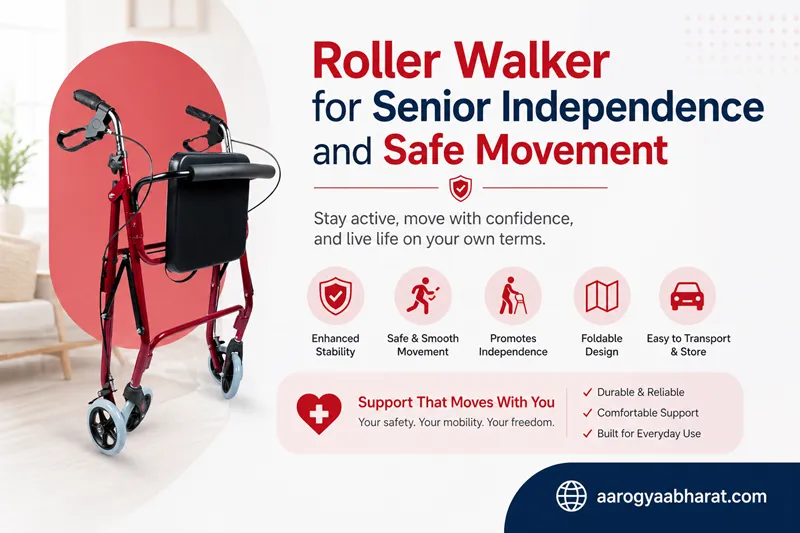 Roller Walker for Senior Independence and Safe Movement

Stay active, move with confidence, and live life on your own terms.

Enhanced Stability

Safe & Smooth Movement

Promotes Independence

Foldable Design

Easy to Transport & Store

Support That Moves With You
Your safety. Your mobility. Your freedom.

✓ Durable & Reliable
✓ Comfortable Support
✓ Built for Everyday Use

aarogyaabharat.com